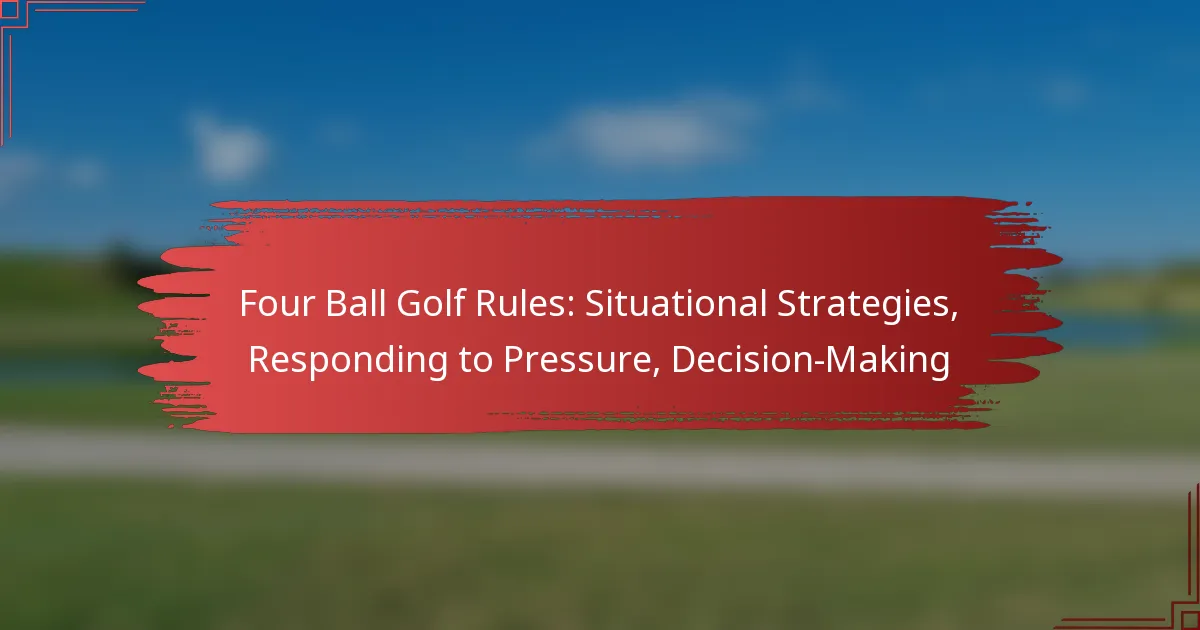 Four Ball Golf Rules: Situational Strategies, Responding to Pressure, Decision-Making